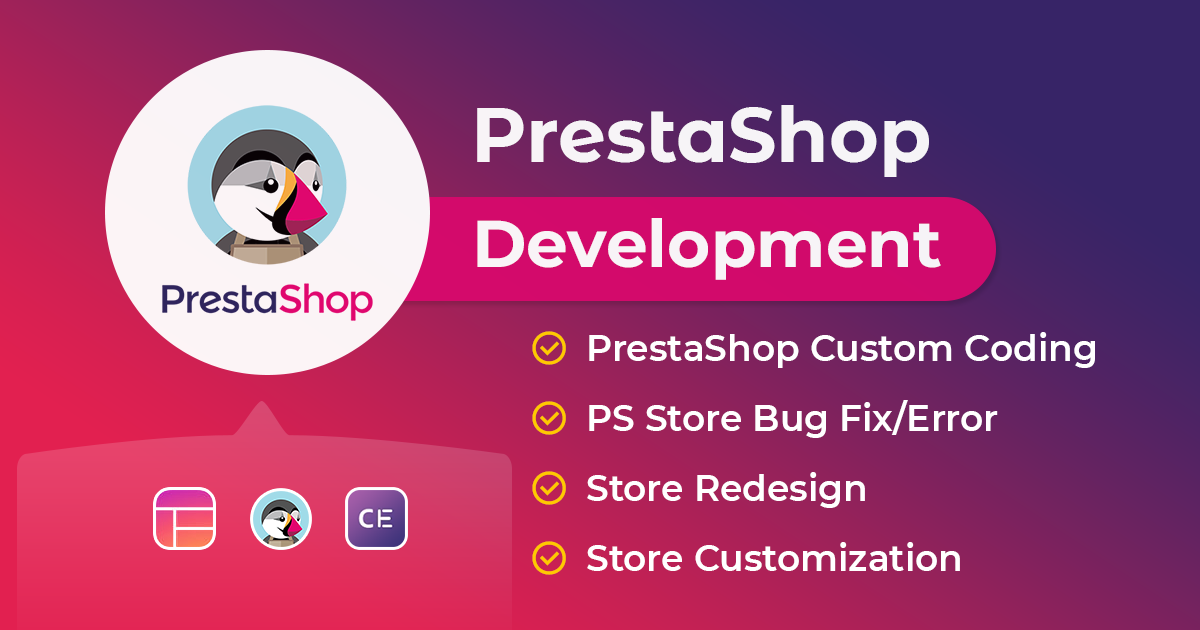 PrestaShop

PrestaShop

Development

PrestaShop Custom Coding

PS Store Bug Fix/Error

Store Redesign

Store Customization

CE